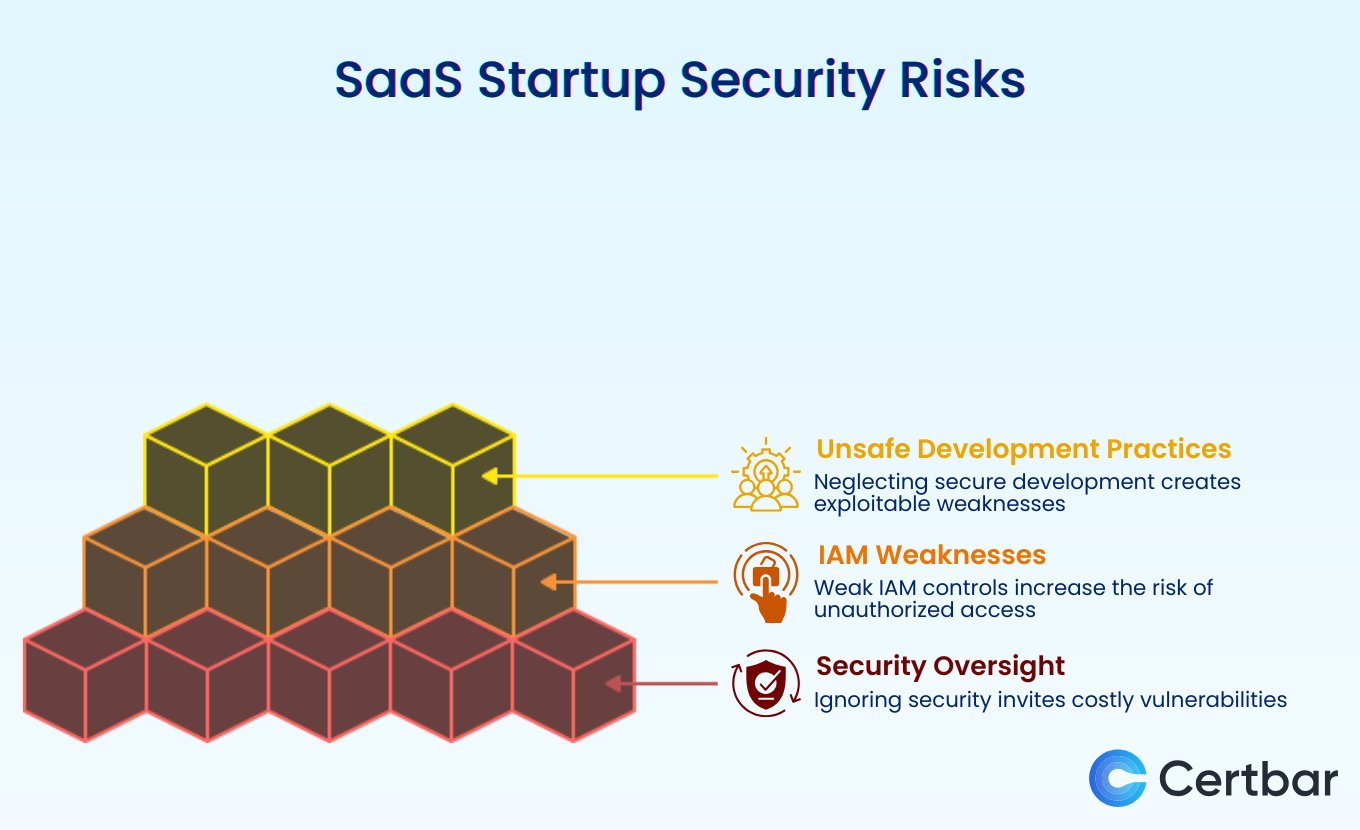 SaaS Startup Security Risks

Unsafe Development Practices
Neglecting secure development creates exploitable weaknesses

IAM Weaknesses
Weak IAM controls increase the risk of unauthorized access

Security Oversight
Ignoring security invites costly vulnerabilities

Certbar